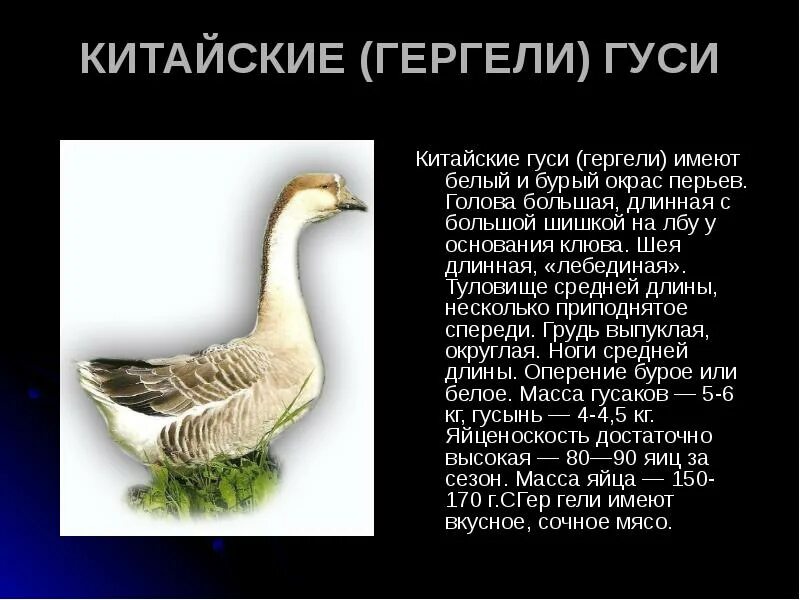 КИТАЙСКИЕ (ГЕРГЕЛИ) ГУСИ

Китайские гуси (гергели) имеют белый и бурый окрас перьев. Голова большая, длинная с большой шишкой на лбу у основания клюва. Шея длинная, «лебединая». Туловище средней длины, несколько приподнятое спереди. Грудь выпуклая, округлая. Ноги средней длины. Оперение бурое или белое. Масса гусаков — 5-6 кг, гусынь — 4-4,5 кг. Яйценоскость достаточно высокая — 80—90 яиц за сезон. Масса яйца — 150-170 г.СГер гели имеют вкусное, сочное мясо.